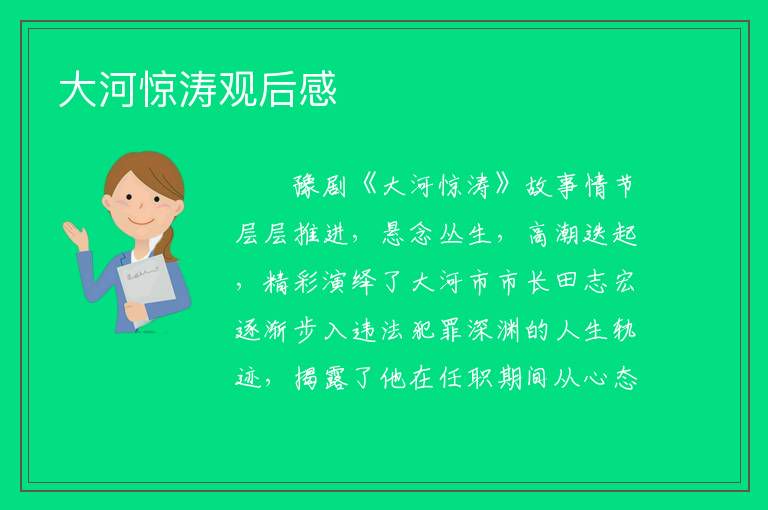 大河惊涛观后感

豫剧《大河惊涛》故事情节层层推进，悬念丛生，高潮迭起，精彩演绎了大河市市长田志宏逐渐步入违法犯罪深渊的人生轨迹，揭露了他在任职期间从心态